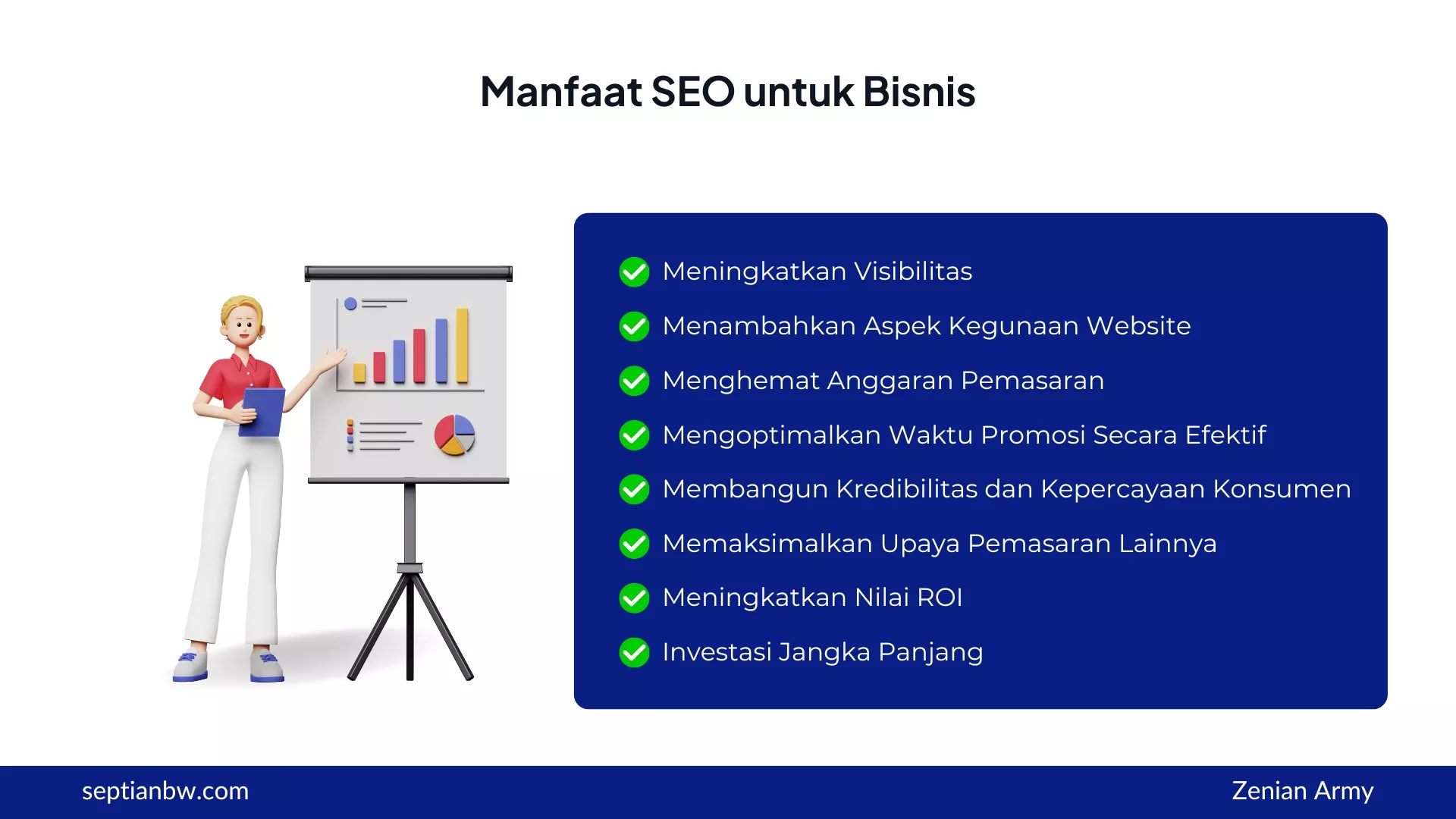 Manfaat SEO untuk Bisnis

Meningkatkan Visibilitas
Menambahkan Aspek Kegunaan Website
Menghemat Anggaran Pemasaran
Mengoptimalkan Waktu Promosi Secara Efektif
Membangun Kredibilitas dan Kepercayaan Konsumen
Memaksimalkan Upaya Pemasaran Lainnya
Meningkatkan Nilai ROI
Investasi Jangka Panjang

septianbw.com
Zenian Army